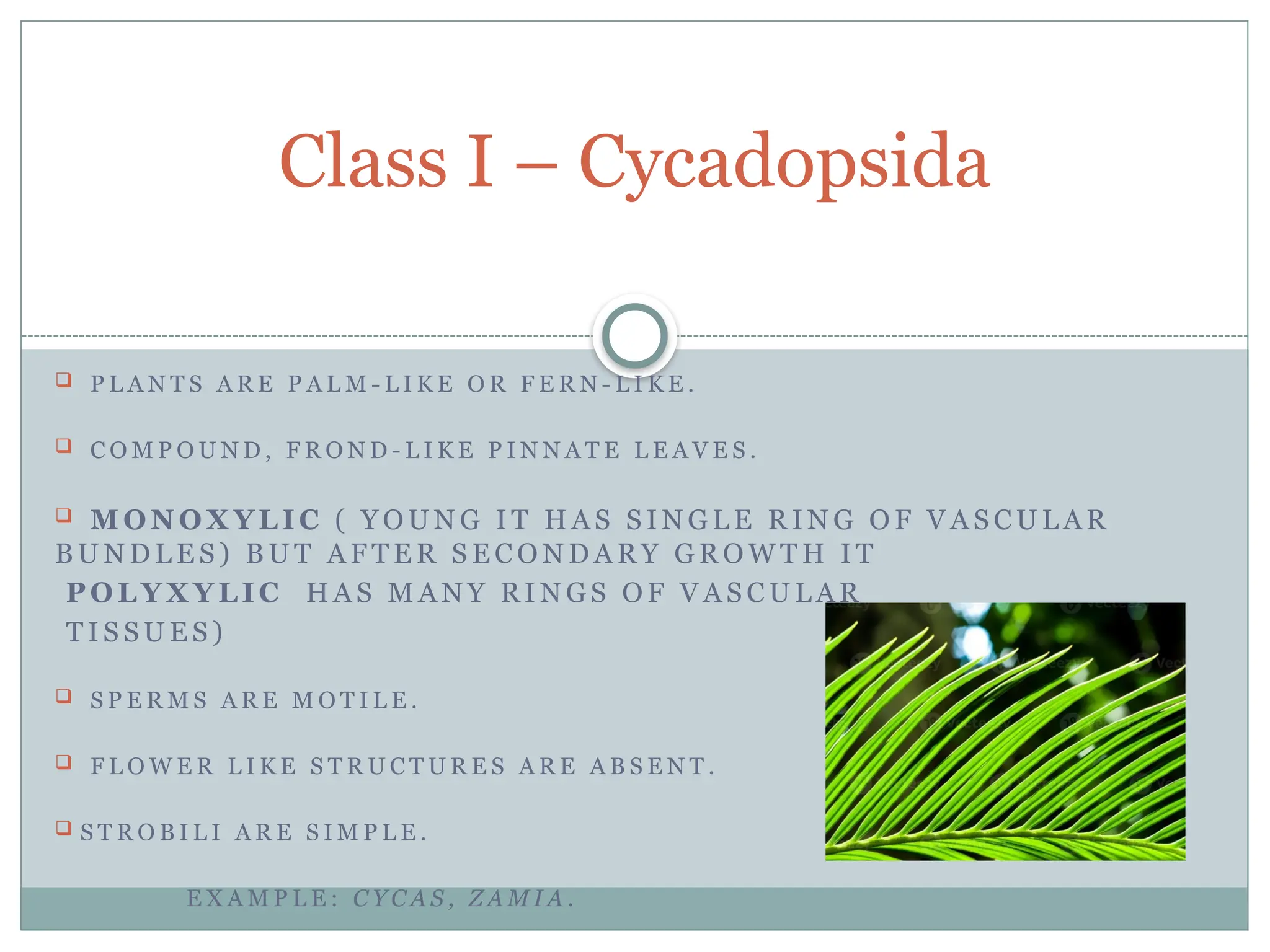 Class I – Cycadopsida

PLANTS ARE PALM-LIKE OR FERN-LIKE.

COMPOUND, FROND-LIKE PINNATE LEAVES.

MONOXYLIC ( YOUNG IT HAS SINGLE RING OF VASCULAR BUNDLES) BUT AFTER SECONDARY GROWTH IT POLYXYLIC HAS MANY RINGS OF VASCULAR TISSUES)

SPERMS ARE MOTILE.

FLOWER LIKE STRUCTURES ARE ABSENT.

STROBILI ARE SIMPLE.

EXAMPLE: CYCAS, ZAMIA.